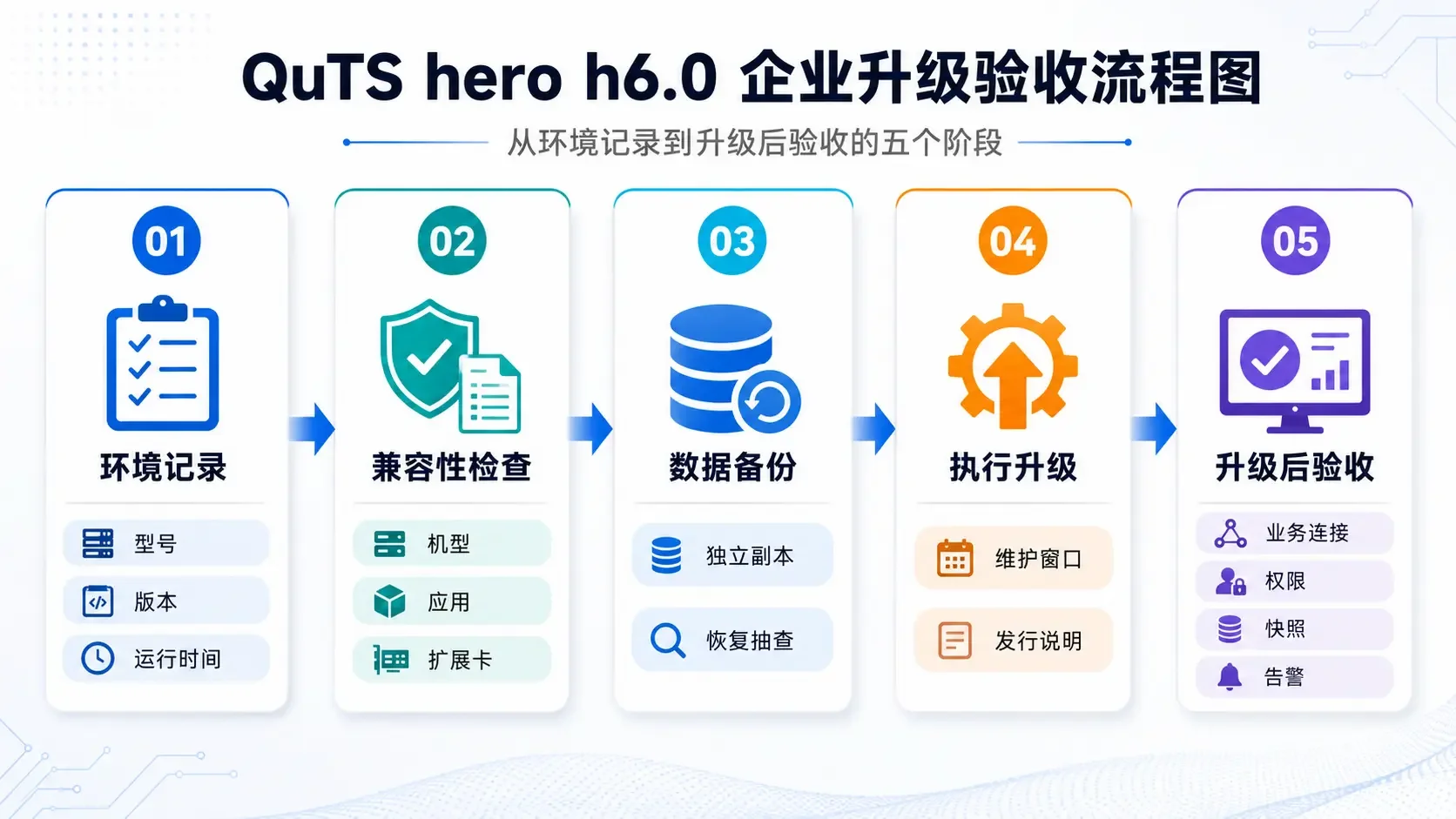 QuTS hero h6.0 企业升级验收流程图

从环境记录到升级后验收的五个阶段

01

环境记录

型号

版本

运行时间

02

兼容性检查

机型

应用

扩展卡

03

数据备份

独立副本

恢复抽查

04

执行升级

维护窗口

发行说明

05

升级后验收

业务连接

权限

快照

告警